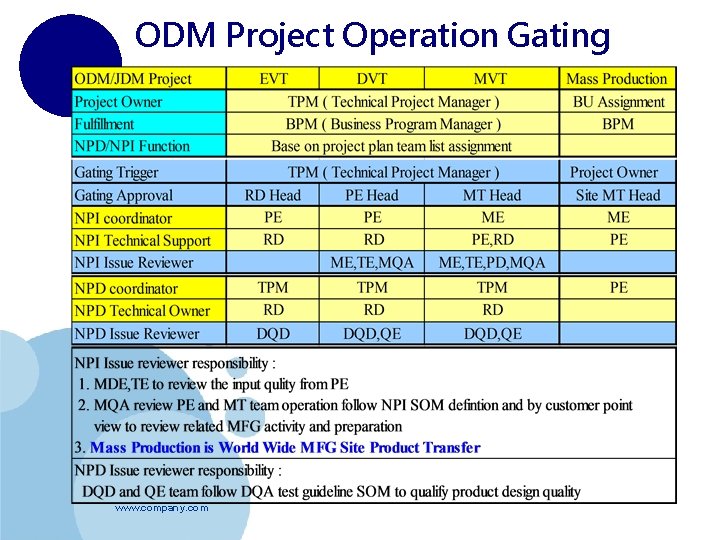 ODM Project Operation Gating

| ODM/JDM Project | EVT | DVT | MVT | Mass Production |
|---|---|---|---|---|
| Project Owner | TPM ( Technical Project Manager ) | | | BU Assignment |
| Fulfillment | BPM ( Business Program Manager ) | | | BPM |
| NPD/NPI Function | Base on project plan team list assignment | | | |
| Gating Trigger | TPM ( Technical Project Manager ) | | | Project Owner |
| Gating Approval | RD Head | PE Head | MT Head | Site MT Head |
| NPI coordinator | PE | PE | ME | ME |
| NPI Technical Support | RD | RD | PE,RD | PE |
| NPI Issue Reviewer | | ME,TE,MQA | ME,TE,PD,MQA | |
| NPD coordinator | TPM | TPM | TPM | PE |
| NPD Technical Owner | RD | RD | RD | |
| NPD Issue Reviewer | DQD | DQD,QE | DQD,QE | |

NPI Issue reviewer responsibility :
1. MDE,TE to review the input qulity from PE
2. MQA review PE and MT team operation follow NPI SOM defintion and by customer point view to review related MFG activity and preparation
3. Mass Production is World Wide MFG Site Product Transfer

NPD Issue reviewer responsibility :
DQD and QE team follow DQA test guideline SOM to qualify product design quality

www.company.com